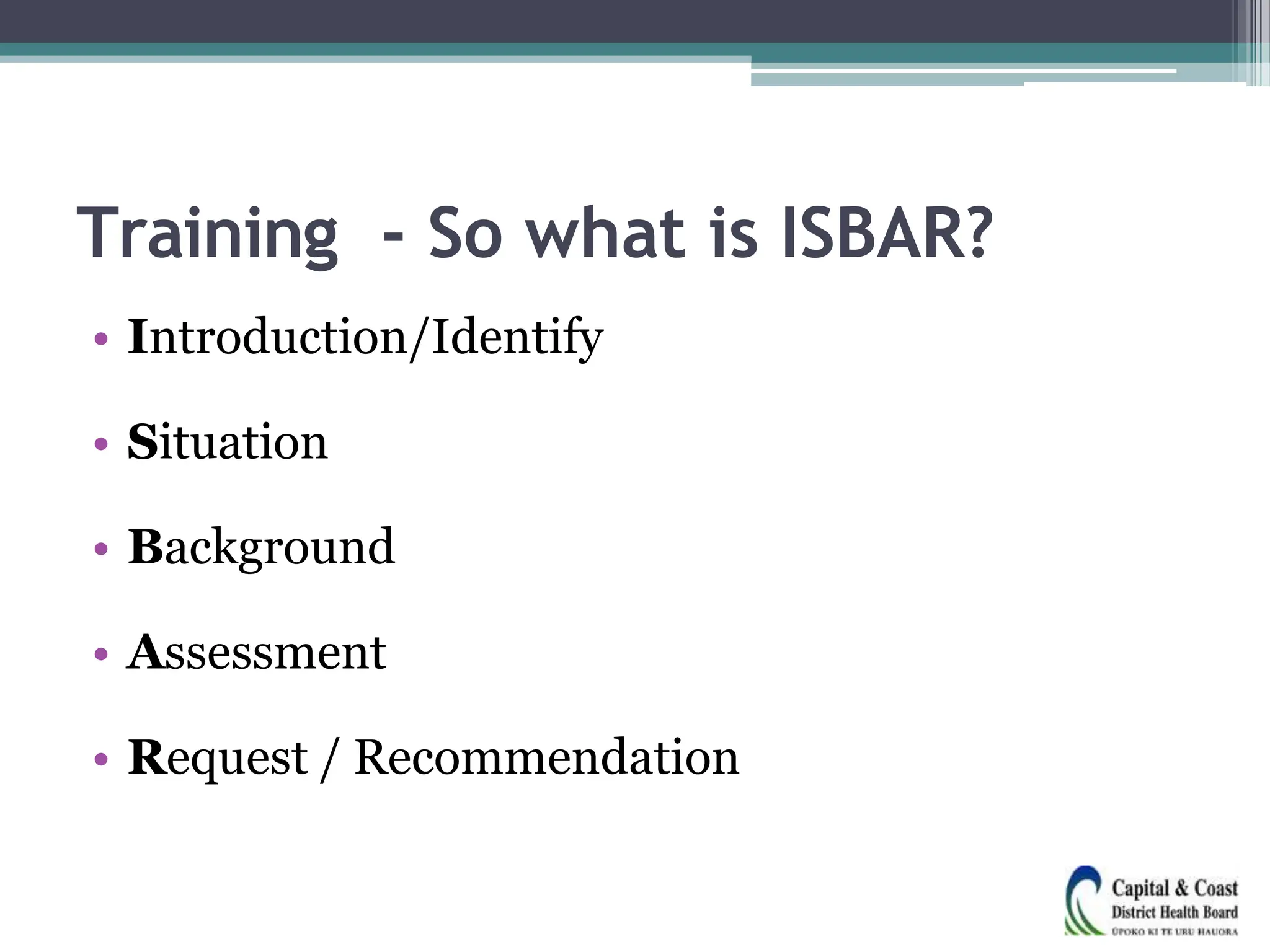 Training - So what is ISBAR?

• Introduction/Identify

• Situation

• Background

• Assessment

• Request / Recommendation

Capital & Coast
District Health Board
ŪPOKO KI TE URU HAUORA